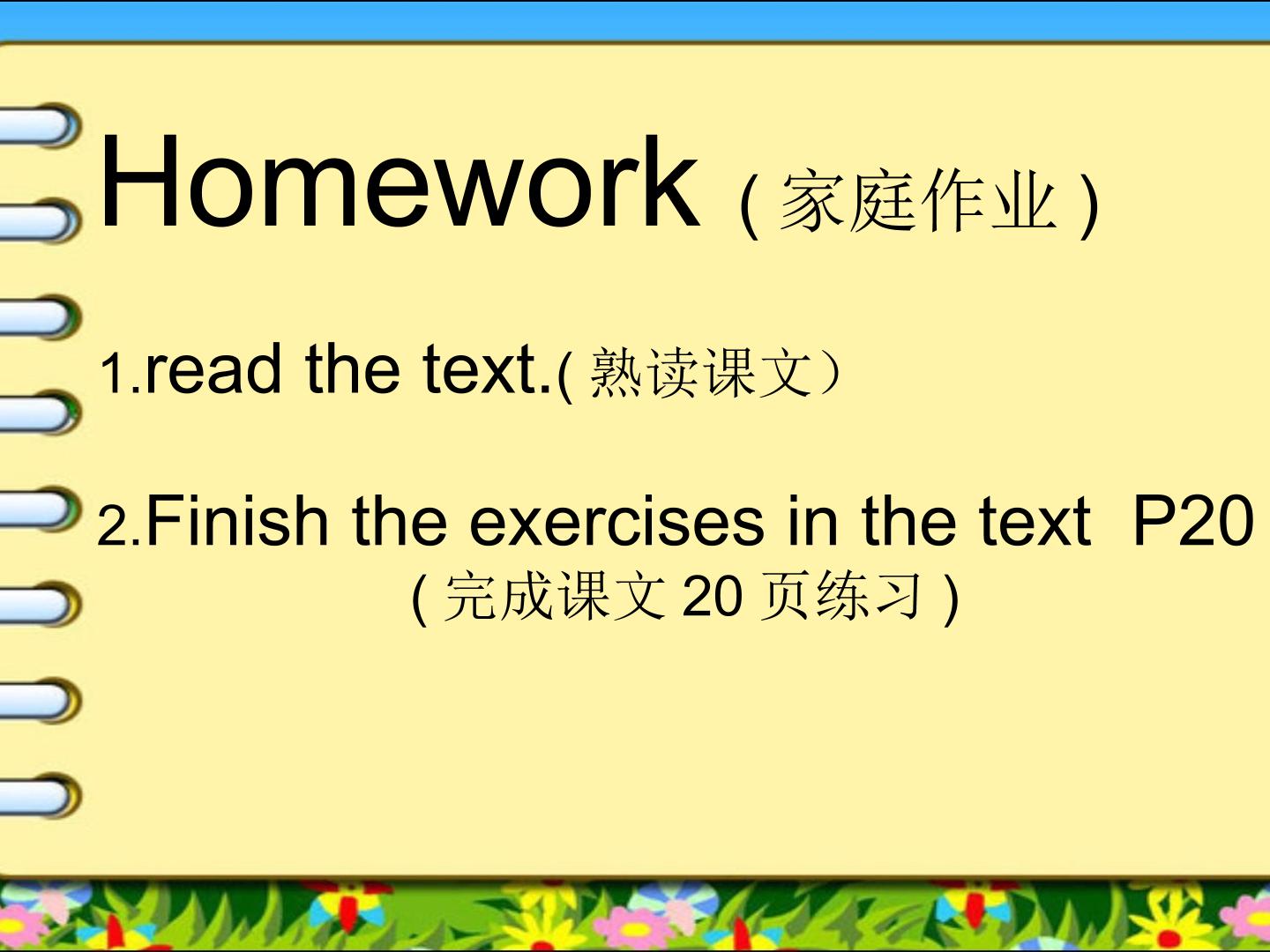 Homework ( 家庭作业 )

1.read the text.( 熟读课文）

2.Finish the exercises in the text P20 ( 完成课文 20 页练习 )